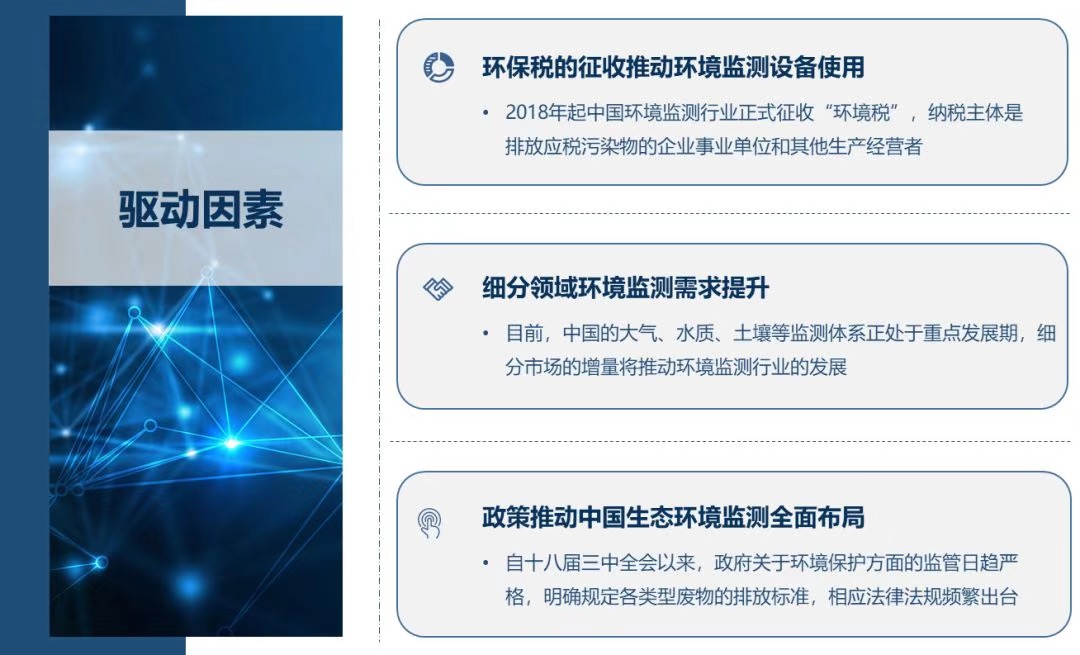 驱动因素

环保税的征收推动环境监测设备使用

• 2018年起中国环境监测行业正式征收“环境税”，纳税主体是排放应税污染物的企业事业单位和其他生产经营者

细分领域环境监测需求提升

• 目前，中国的大气、水质、土壤等监测体系正处于重点发展期，细分市场的增量将推动环境监测行业的发展

政策推动中国生态环境监测全面布局

• 自十八届三中全会以来，政府关于环境保护方面的监管日趋严格，明确规定各类型废物的排放标准，相应法律法规频繁出台